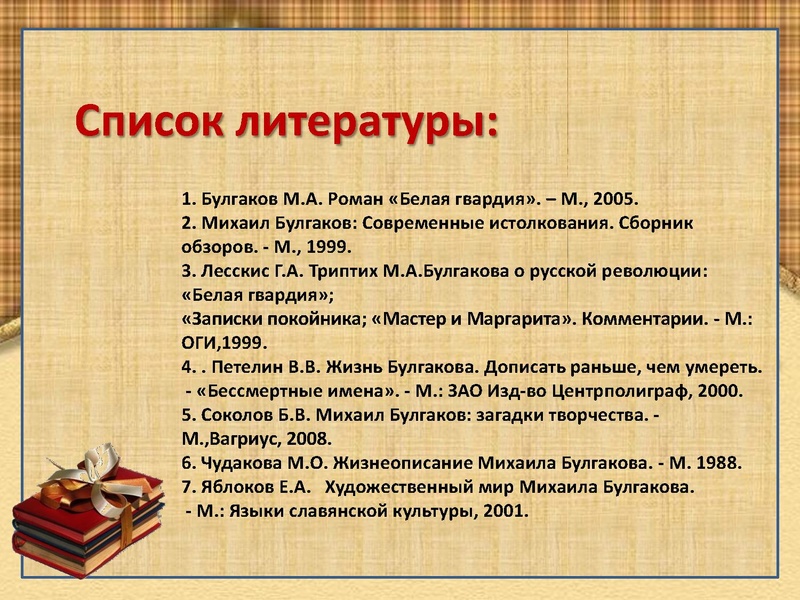 Список литературы:

1. Булгаков М.А. Роман «Белая гвардия». – М., 2005.
2. Михаил Булгаков: Современные истолкования. Сборник обзоров. - М., 1999.
3. Лесскис Г.А. Триптих М.А.Булгакова о русской революции: «Белая гвардия»;
«Записки покойника; «Мастер и Маргарита». Комментарии. - М.: ОГИ,1999.
4. . Петелин В.В. Жизнь Булгакова. Дописать раньше, чем умереть. - «Бессмертные имена». - М.: ЗАО Изд-во Центрполиграф, 2000.
5. Соколов Б.В. Михаил Булгаков: загадки творчества. - М.,Вагриус, 2008.
6. Чудакова М.О. Жизнеописание Михаила Булгакова. - М. 1988.
7. Яблоков Е.А. Художественный мир Михаила Булгакова. - М.: Языки славянской культуры, 2001.